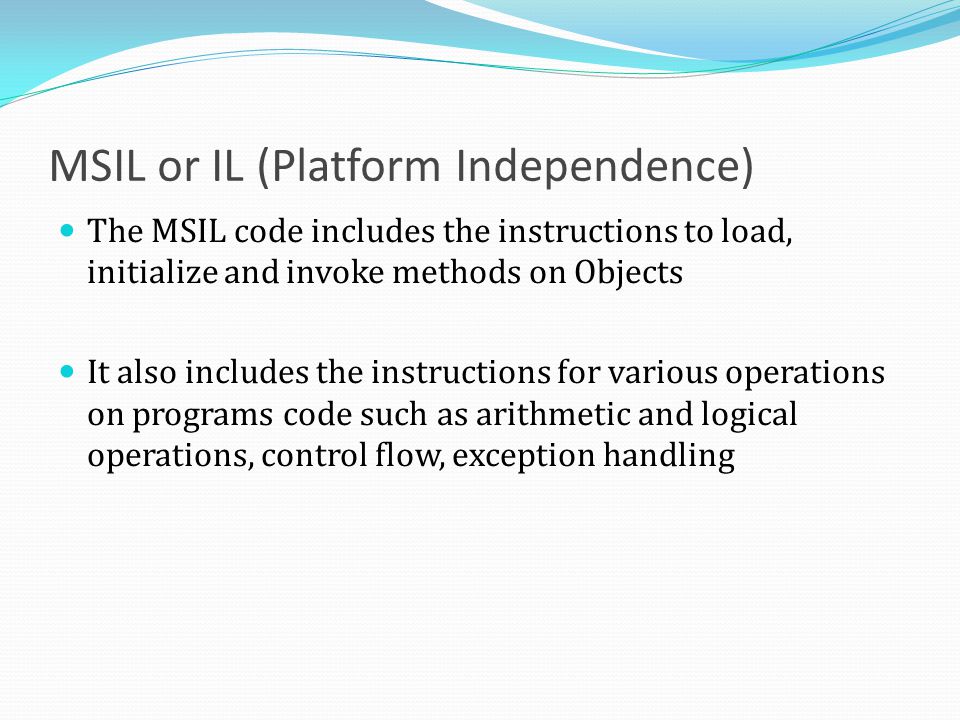 MSIL or IL (Platform Independence)

- The MSIL code includes the instructions to load, initialize and invoke methods on Objects

- It also includes the instructions for various operations on programs code such as arithmetic and logical operations, control flow, exception handling